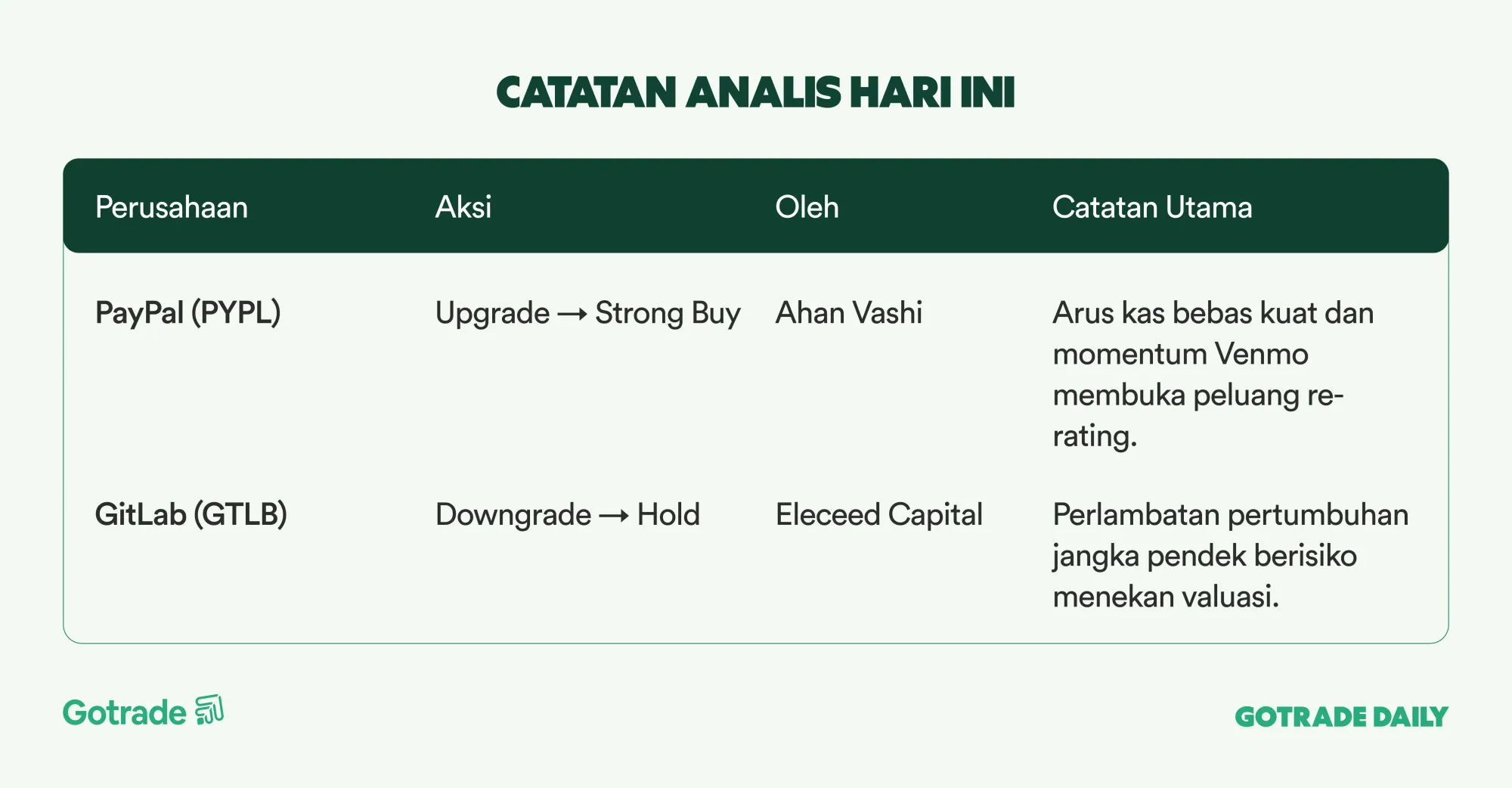 CATATAN ANALIS HARI INI

| Perusahaan | Aksi | Oleh | Catatan Utama |
|---|---|---|---|
| PayPal (PYPL) | Upgrade → Strong Buy | Ahan Vashi | Arus kas bebas kuat dan momentum Venmo membuka peluang re-rating. |
| GitLab (GTLB) | Downgrade → Hold | Eleceed Capital | Perlambatan pertumbuhan jangka pendek berisiko menekan valuasi. |

Gotrade

GOTRADE DAILY